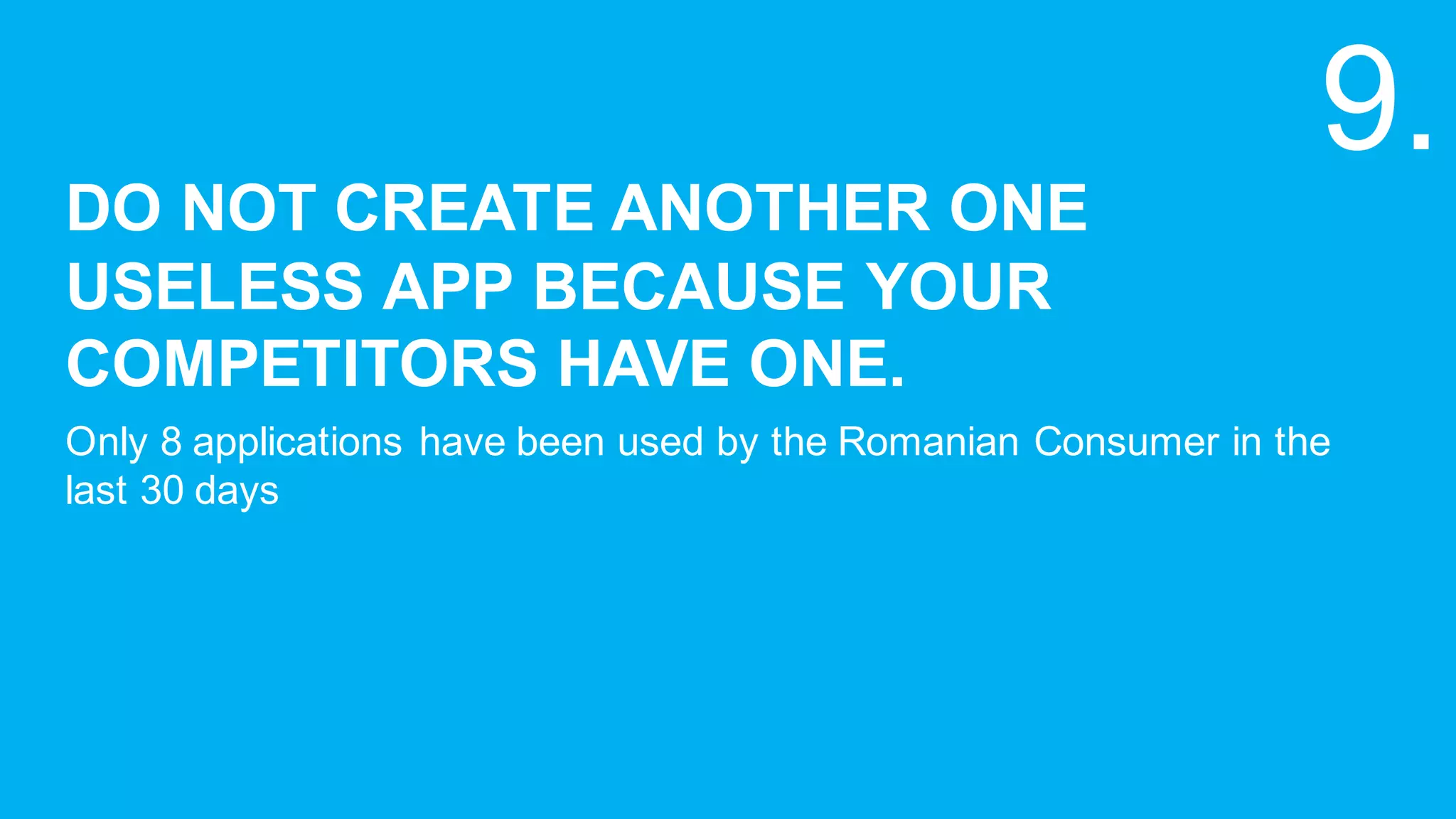 9.

DO NOT CREATE ANOTHER ONE USELESS APP BECAUSE YOUR COMPETITORS HAVE ONE.

Only 8 applications have been used by the Romanian Consumer in the last 30 days